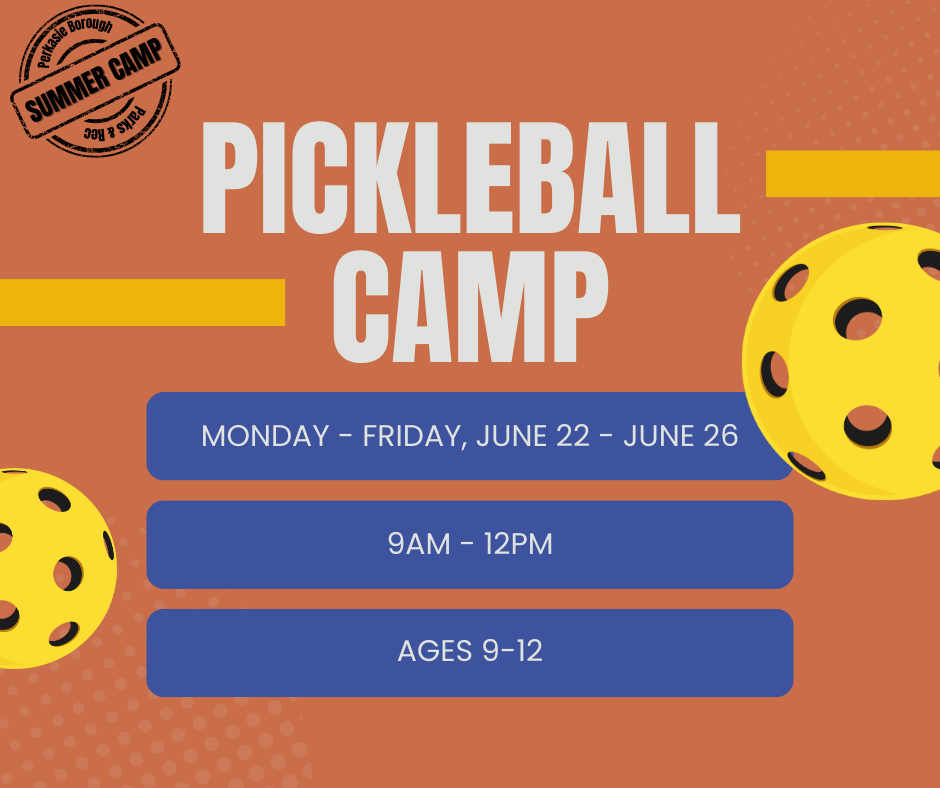 Perkasie Borough
SUMMER CAMP
Parks & Rec

PICKLEBALL CAMP

MONDAY - FRIDAY, JUNE 22 - JUNE 26

9AM - 12PM

AGES 9-12